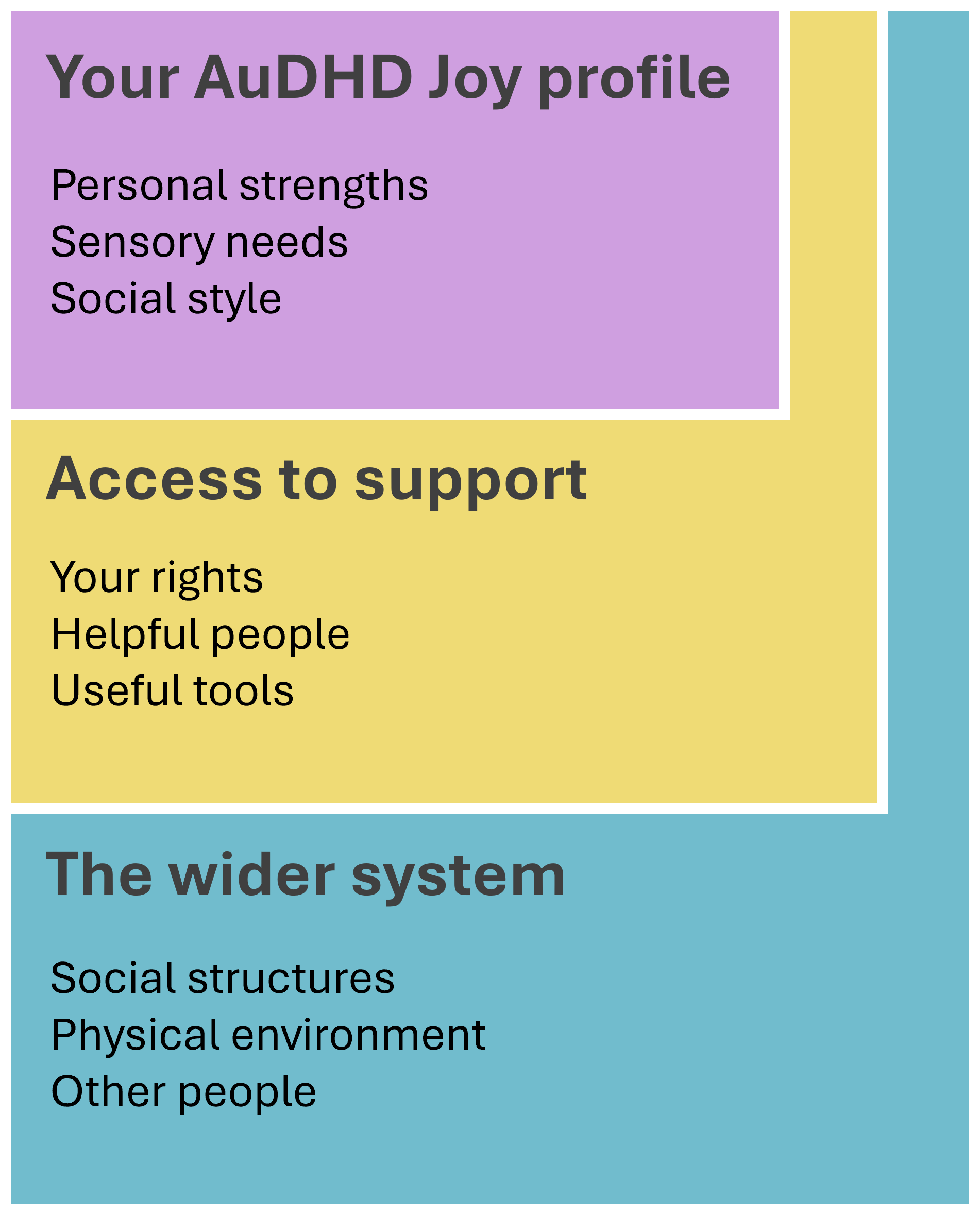 Your AuDHD Joy profile

Personal strengths
Sensory needs
Social style

Access to support

Your rights
Helpful people
Useful tools

The wider system

Social structures
Physical environment
Other people